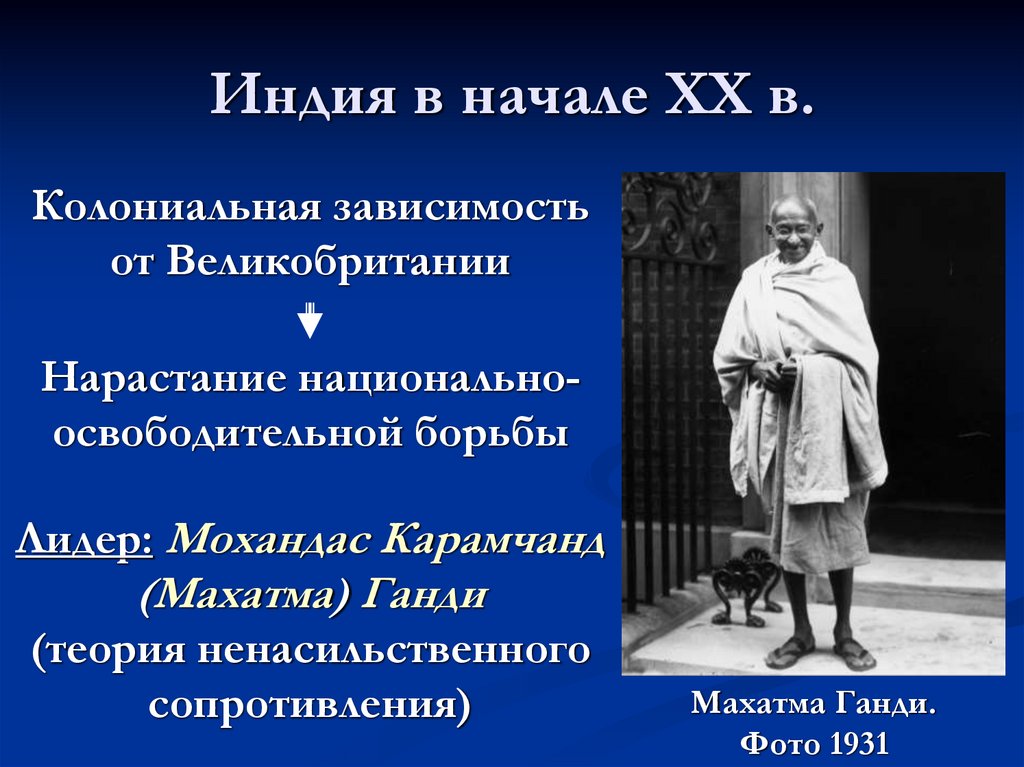 Индия в начале XX в.

Колониальная зависимость от Великобритании

Нарастание национально-освободительной борьбы

Лидер: Мохандас Карамчанд (Махатма) Ганди (теория ненасильственного сопротивления)

Махатма Ганди. Фото 1931